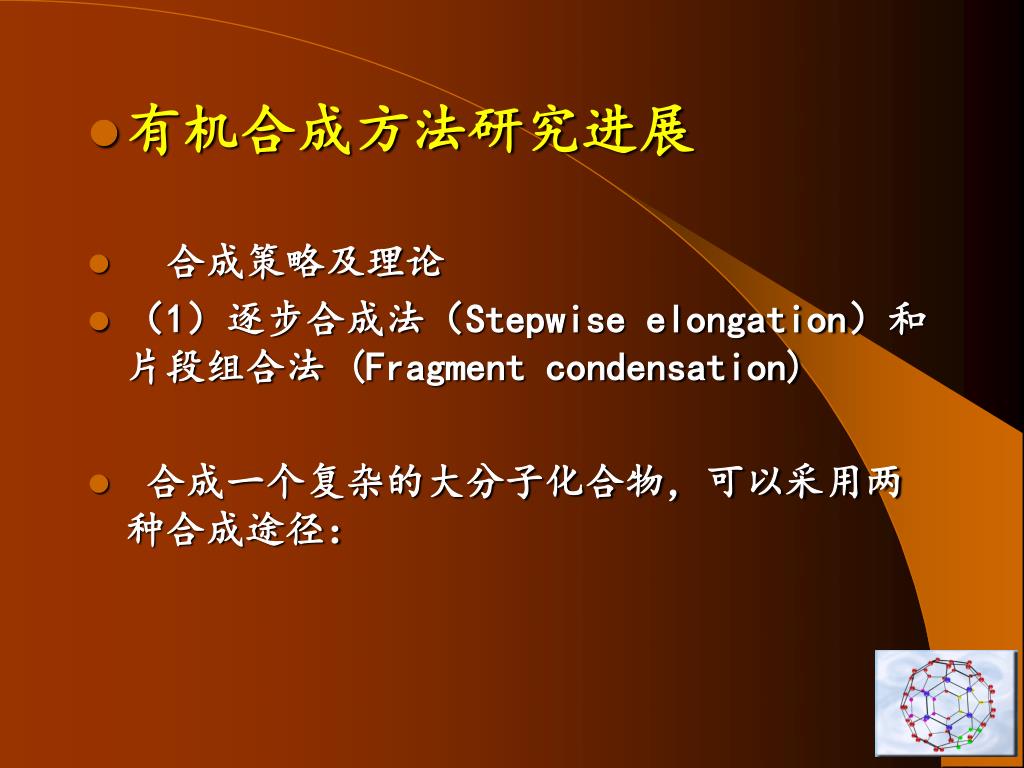 有机合成方法研究进展

合成策略及理论

（1）逐步合成法（Stepwise elongation）和片段组合法 (Fragment condensation)

合成一个复杂的大分子化合物，可以采用两种合成途径：